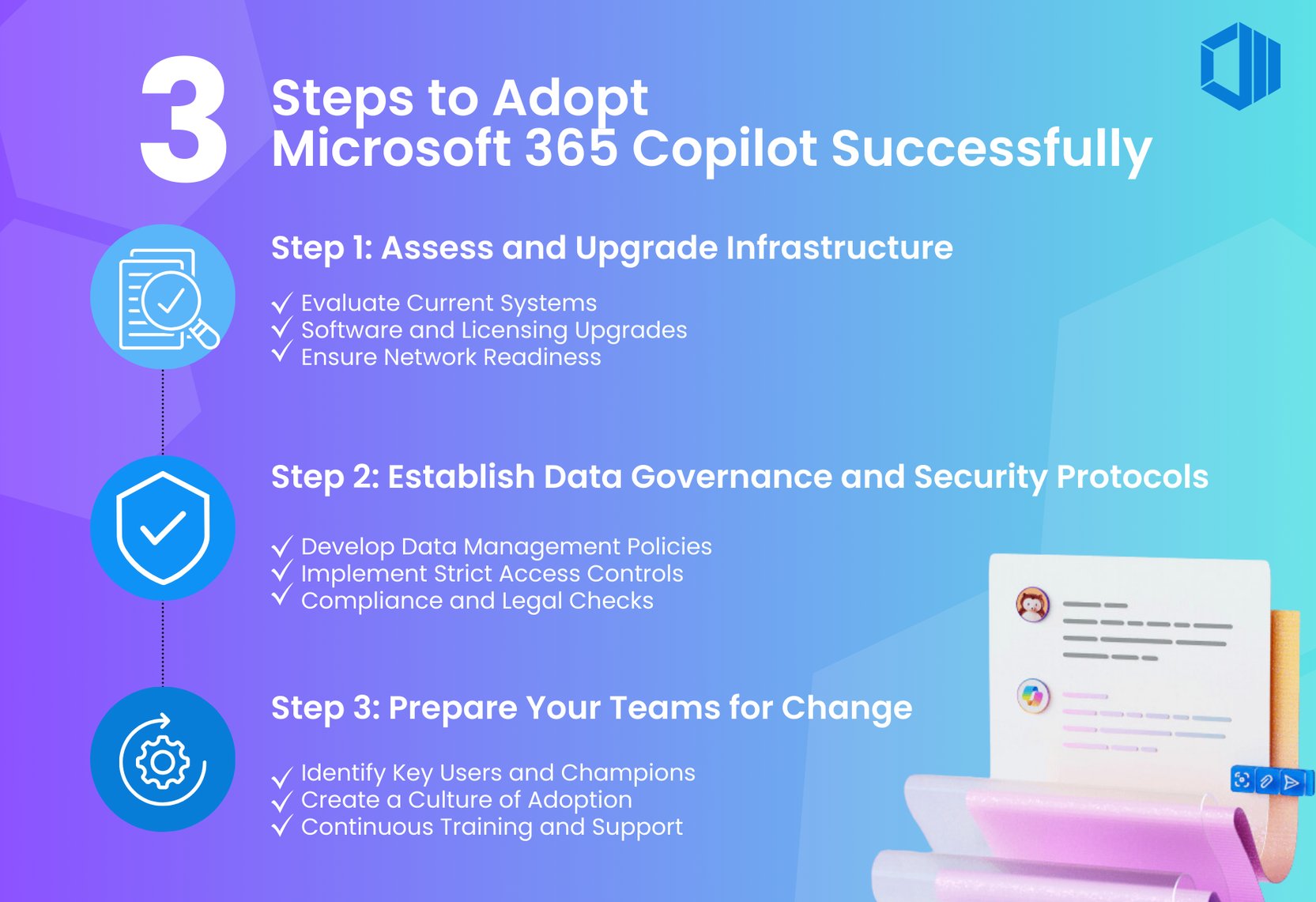 3 Steps to Adopt Microsoft 365 Copilot Successfully

Step 1: Assess and Upgrade Infrastructure

✓ Evaluate Current Systems
✓ Software and Licensing Upgrades
✓ Ensure Network Readiness

Step 2: Establish Data Governance and Security Protocols

✓ Develop Data Management Policies
✓ Implement Strict Access Controls
✓ Compliance and Legal Checks

Step 3: Prepare Your Teams for Change

✓ Identify Key Users and Champions
✓ Create a Culture of Adoption
✓ Continuous Training and Support